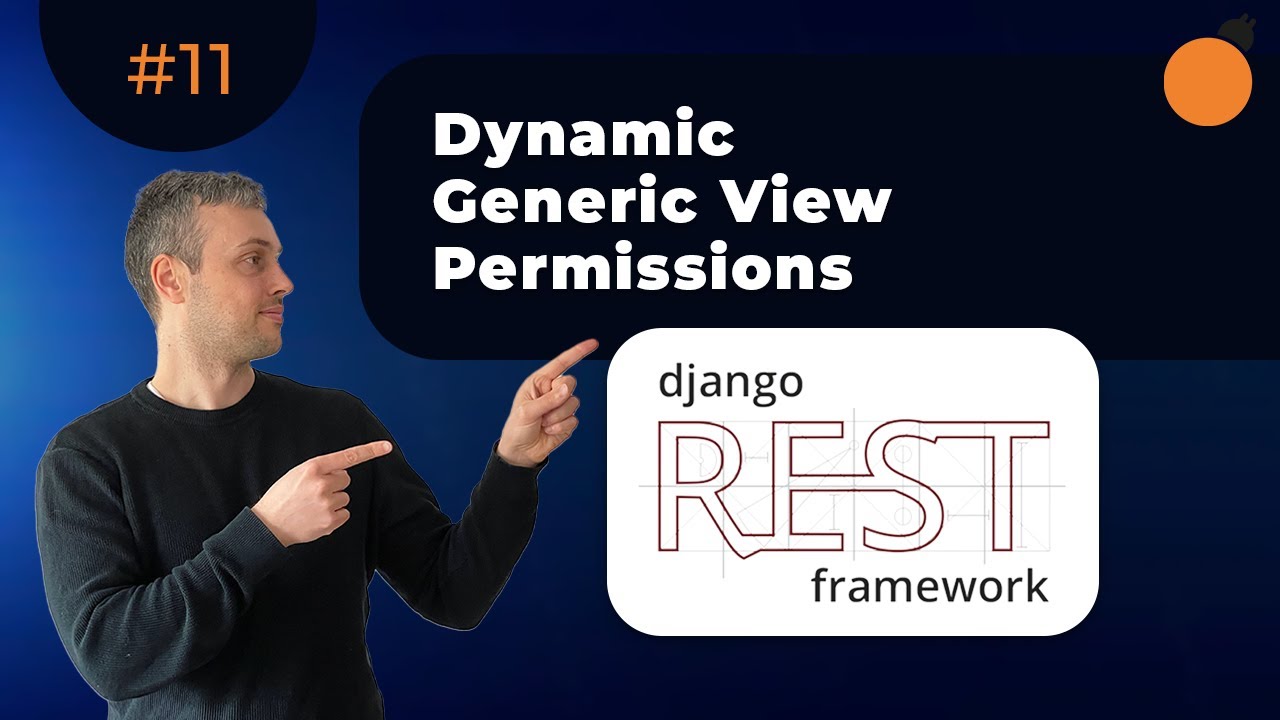 #11

Dynamic Generic View Permissions

django
REST
framework